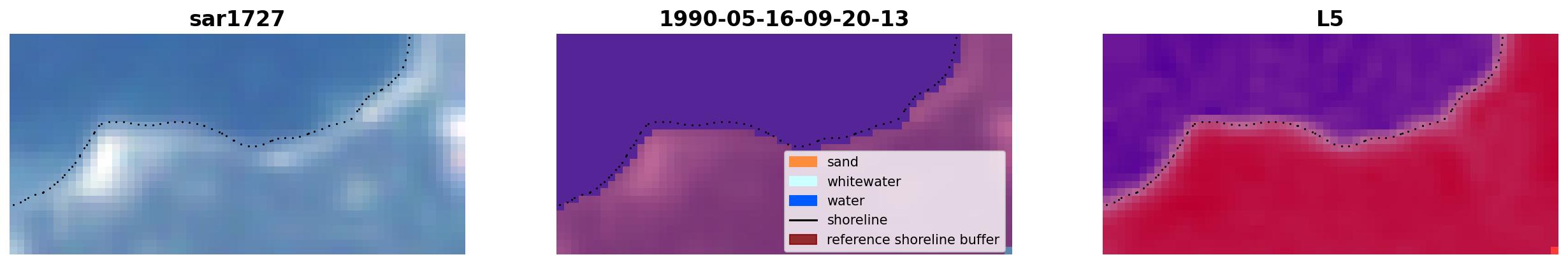 sar1727

1990-05-16-09-20-13

sand
whitewater
water
shoreline
reference shoreline buffer

L5